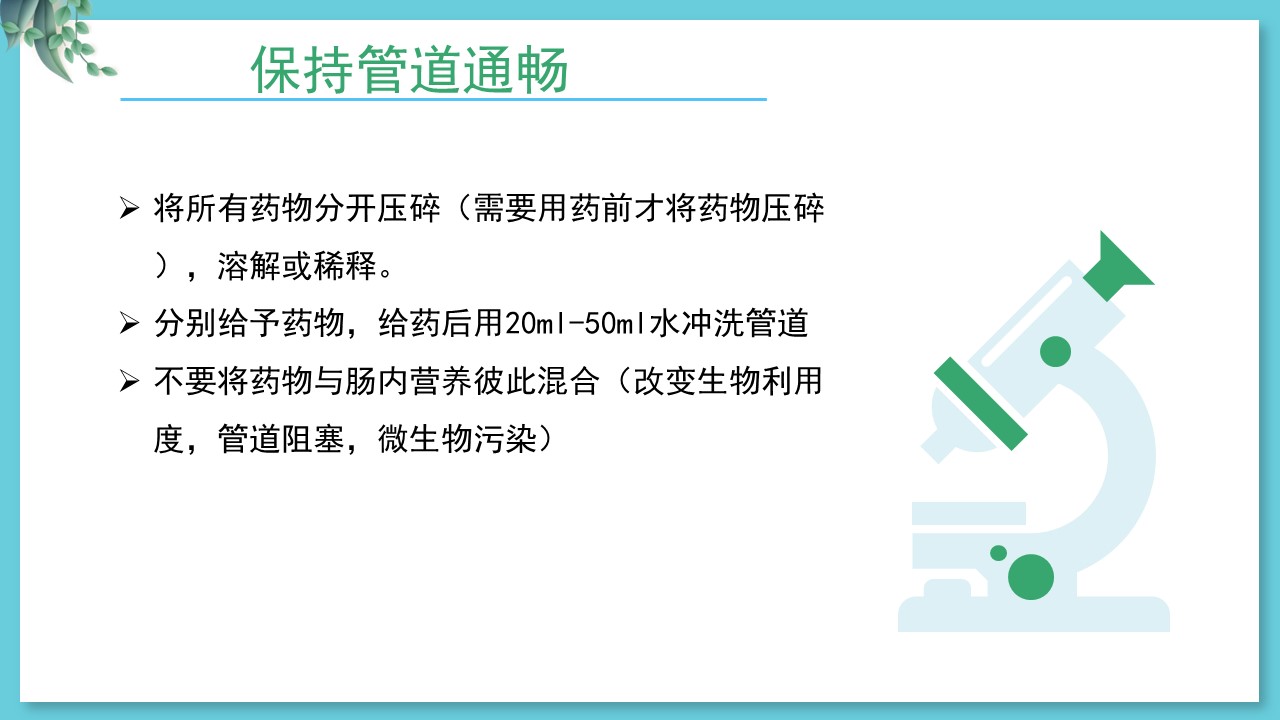 保持管道通畅

➢ 将所有药物分开压碎（需要用药前才将药物压碎），溶解或稀释。

➢ 分别给予药物，给药后用20ml-50ml水冲洗管道

➢ 不要将药物与肠内营养彼此混合（改变生物利用度，管道阻塞，微生物污染）